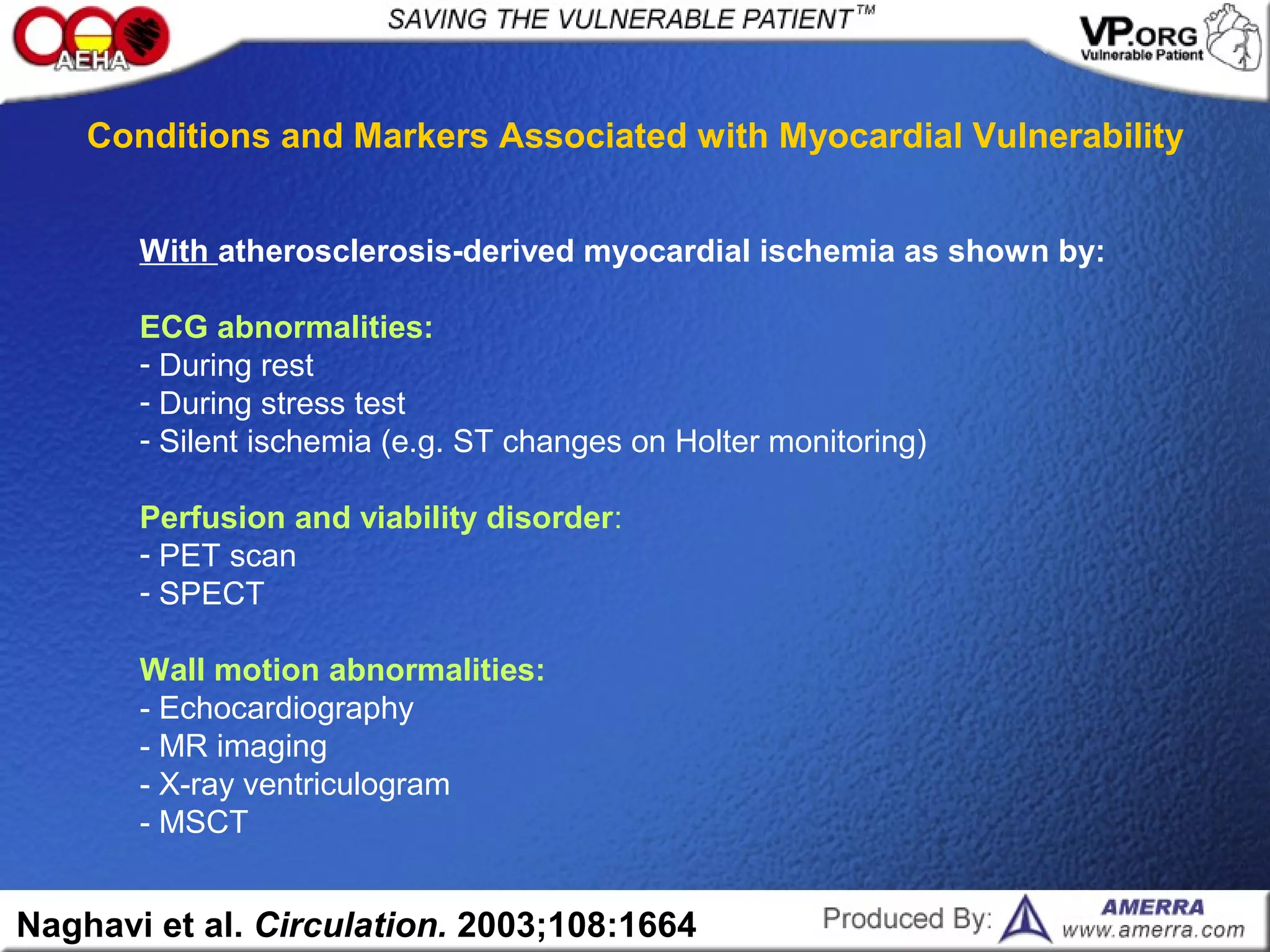 AEHA

SAVING THE VULNERABLE PATIENT™

VP.ORG
Vulnerable Patient

Conditions and Markers Associated with Myocardial Vulnerability

With atherosclerosis-derived myocardial ischemia as shown by:

ECG abnormalities:
- During rest
- During stress test
- Silent ischemia (e.g. ST changes on Holter monitoring)

Perfusion and viability disorder:
- PET scan
- SPECT

Wall motion abnormalities:
- Echocardiography
- MR imaging
- X-ray ventriculogram
- MSCT

Naghavi et al. Circulation. 2003;108:1664

Produced By: AMERRA www.amerra.com